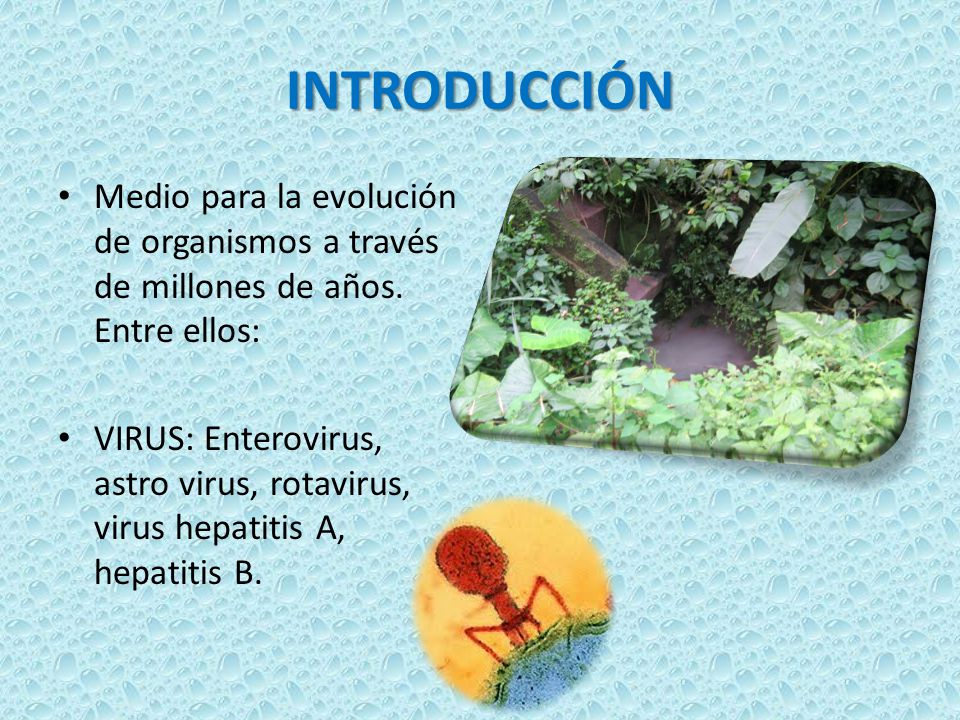 INTRODUCCIÓN

• Medio para la evolución de organismos a través de millones de años. Entre ellos:

• VIRUS: Enterovirus, astro virus, rotavirus, virus hepatitis A, hepatitis B.